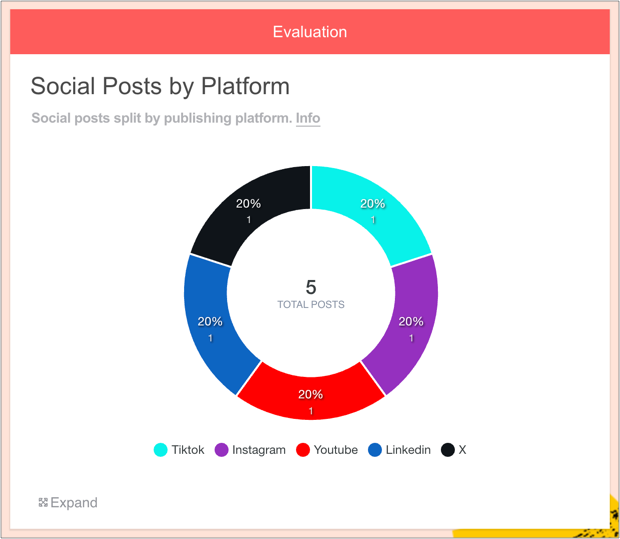 Evaluation

Social Posts by Platform

Social posts split by publishing platform. Info

20%
1

20%
1

20%
1

20%
1

20%
1

5
TOTAL POSTS

Tiktok Instagram Youtube Linkedin X

Expand